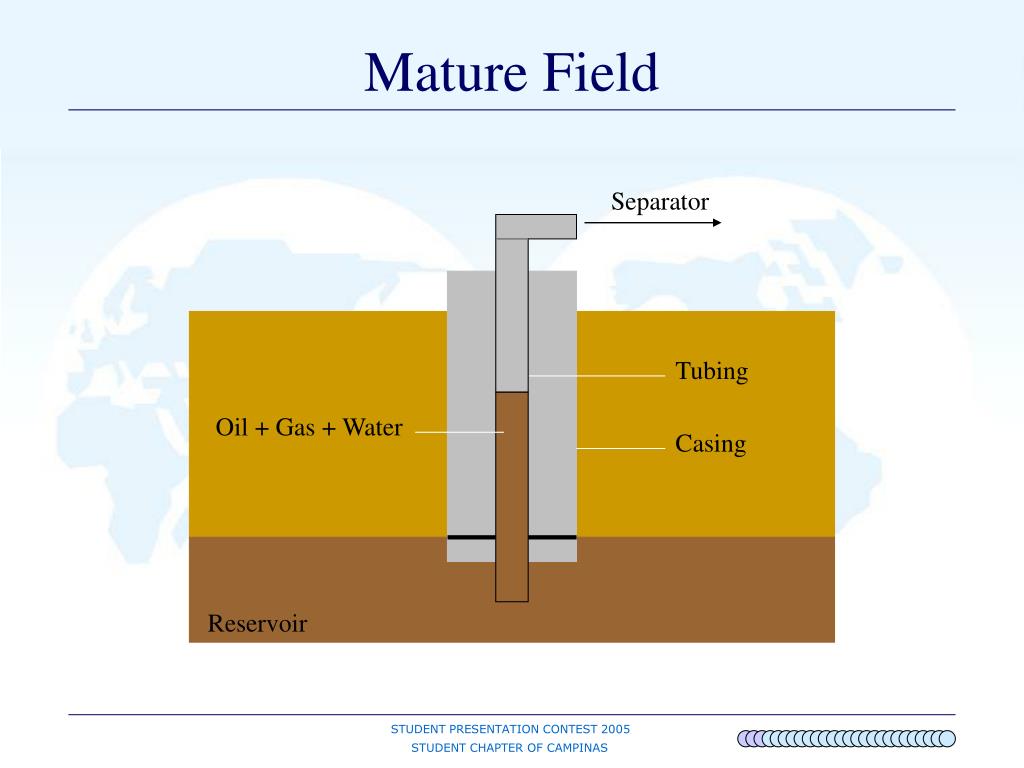 Mature Field

Separator

Tubing

Oil + Gas + Water

Casing

Reservoir

STUDENT PRESENTATION CONTEST 2005
STUDENT CHAPTER OF CAMPINAS